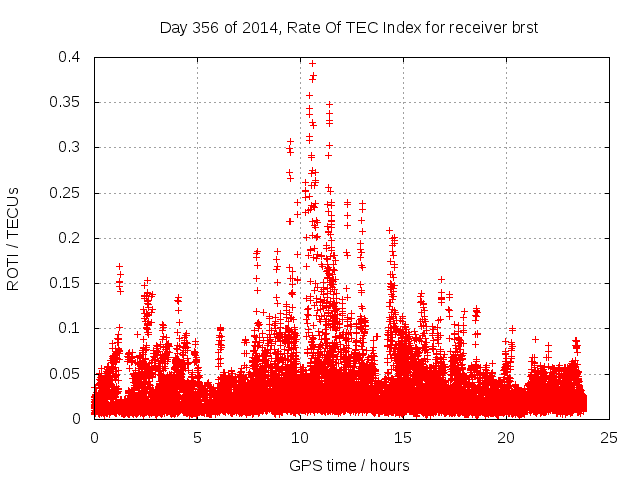 Day 356 of 2014, Rate Of TEC Index for receiver brst

ROTI / TECUs

0.4
0.35
0.3
0.25
0.2
0.15
0.1
0.05
0

0
5
10
15
20
25

GPS time / hours